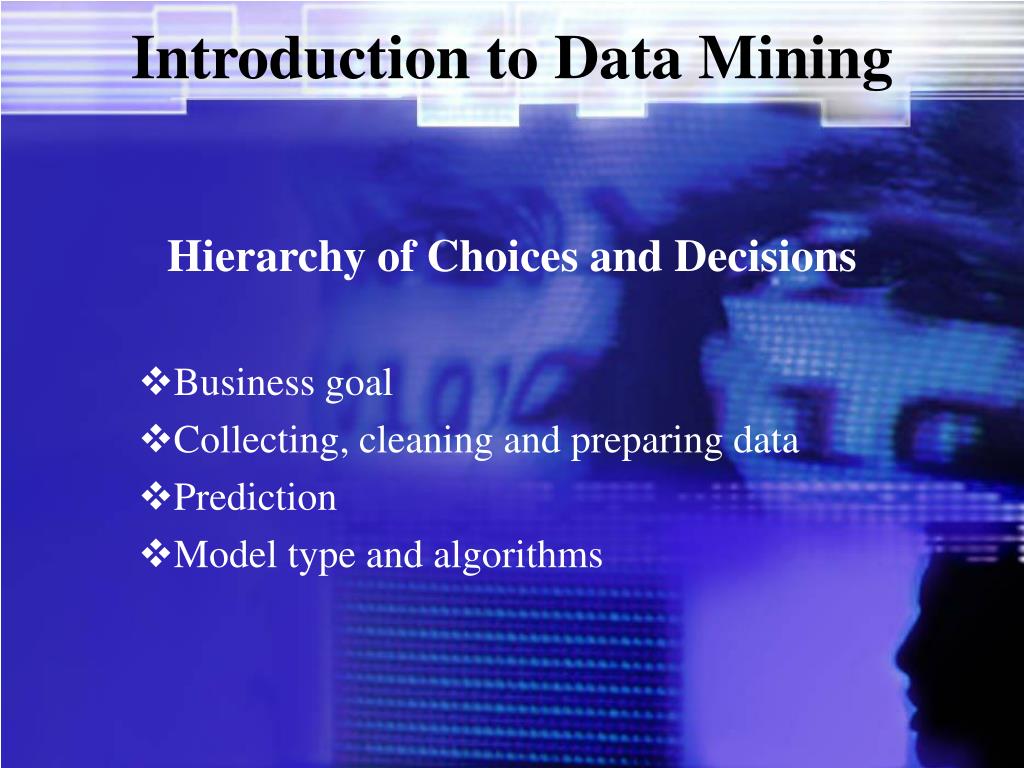 Introduction to Data Mining

Hierarchy of Choices and Decisions

❖Business goal
❖Collecting, cleaning and preparing data
❖Prediction
❖Model type and algorithms